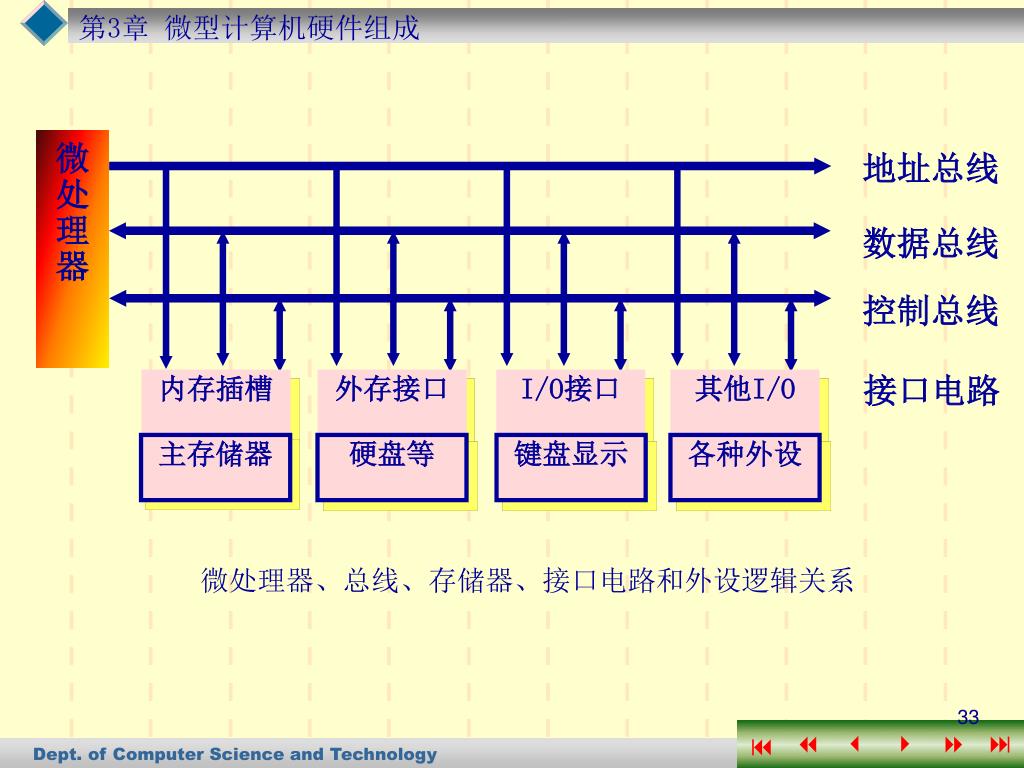 第3章 微型计算机硬件组成

微处理器

地址总线

数据总线

控制总线

内存插槽

外存接口

I/O接口

其他I/O

接口电路

主存储器

硬盘等

键盘显示

各种外设

微处理器、总线、存储器、接口电路和外设逻辑关系

33

Dept. of Computer Science and Technology